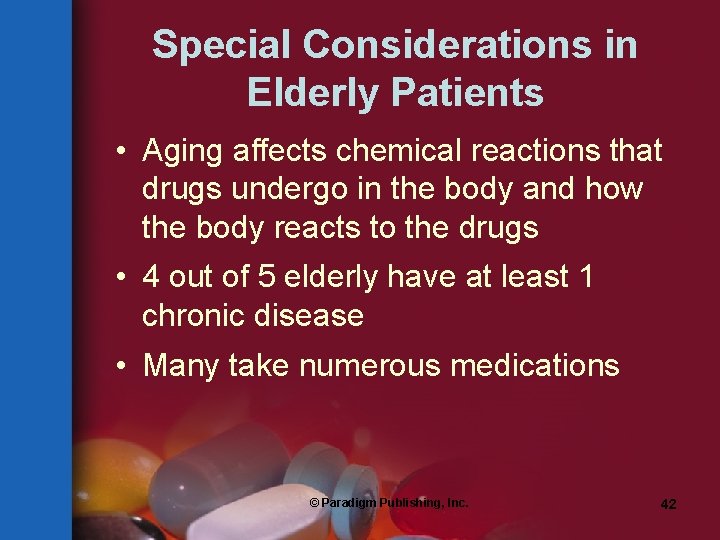 Special Considerations in Elderly Patients

• Aging affects chemical reactions that drugs undergo in the body and how the body reacts to the drugs

• 4 out of 5 elderly have at least 1 chronic disease

• Many take numerous medications

© Paradigm Publishing, Inc.

42